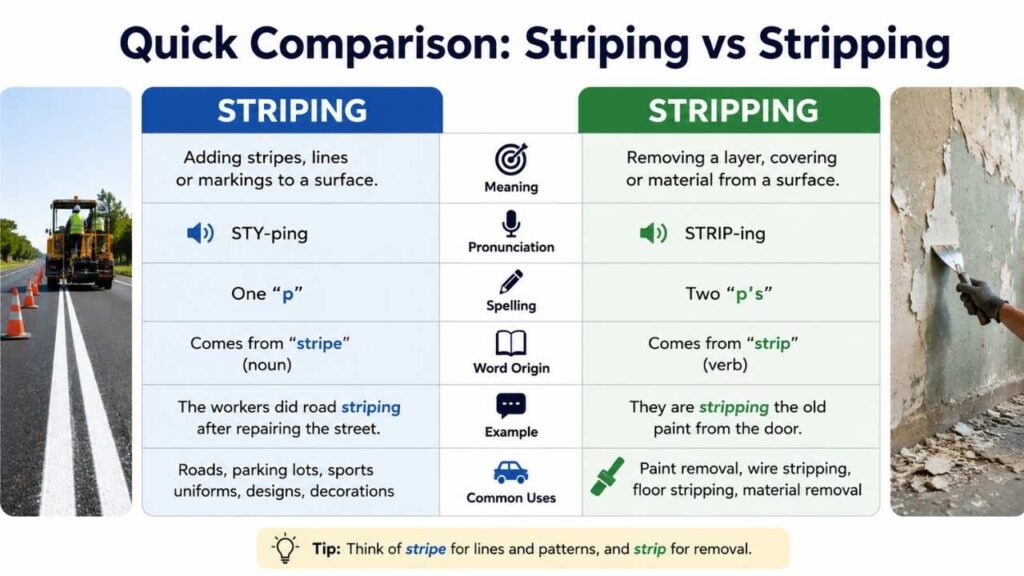 Quick Comparison: Striping vs Stripping

| STRIPING | | STRIPPING |
|---|---|---|
| Adding stripes, lines or markings to a surface. | Meaning | Removing a layer, covering or material from a surface. |
| STY-ping | Pronunciation | STRIP-ing |
| One "p" | Spelling | Two "p's" |
| Comes from "stripe" (noun) | Word Origin | Comes from "strip" (verb) |
| The workers did road striping after repairing the street. | Example | They are stripping the old paint from the door. |
| Roads, parking lots, sports uniforms, designs, decorations | Common Uses | Paint removal, wire stripping, floor stripping, material removal |

Tip: Think of stripe for lines and patterns, and strip for removal.